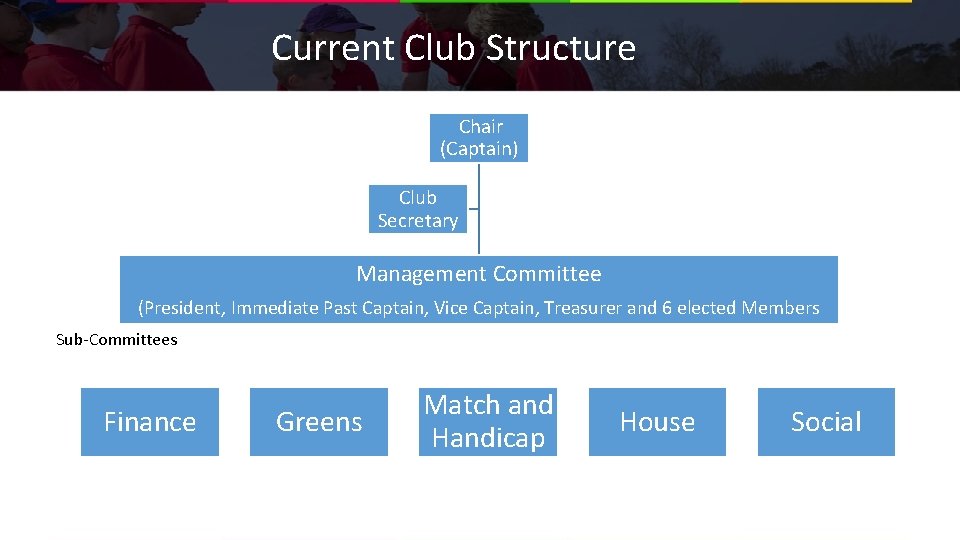 Current Club Structure

Chair (Captain)

Club Secretary

Management Committee

(President, Immediate Past Captain, Vice Captain, Treasurer and 6 elected Members

Sub-Committees

Finance

Greens

Match and Handicap

House

Social